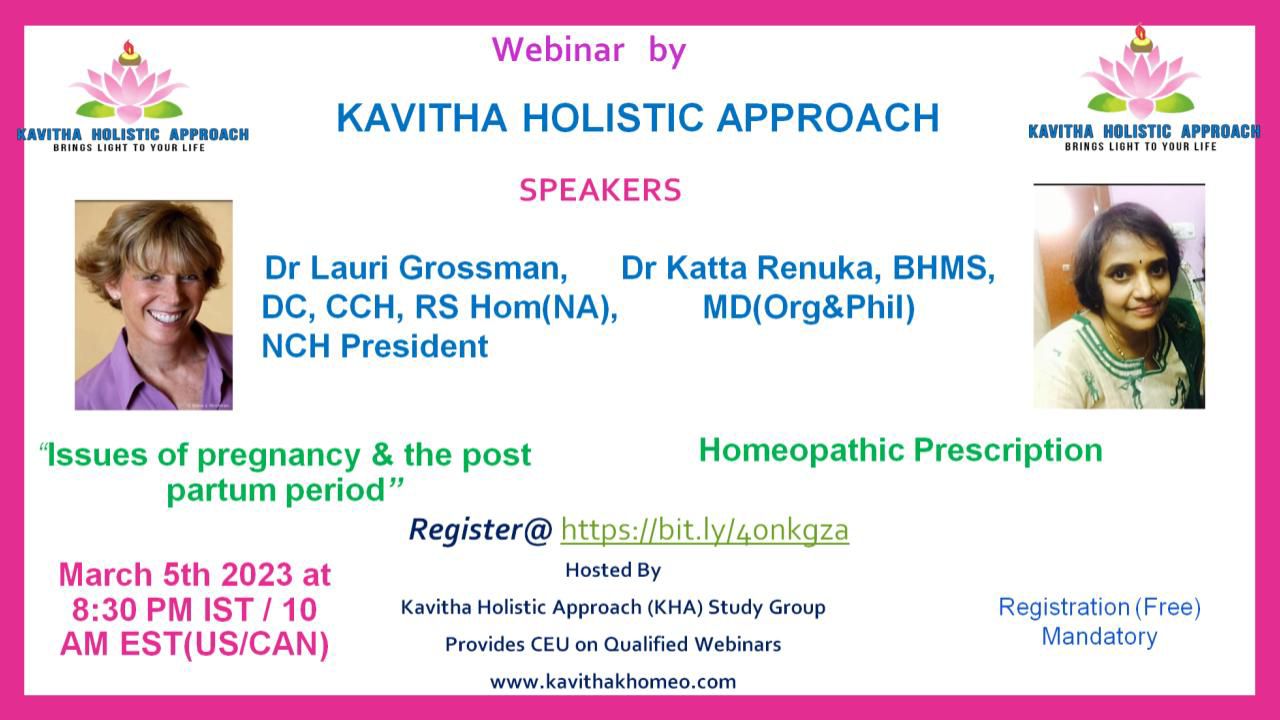 KAVITHA HOLISTIC APPROACH
BRINGS LIGHT TO YOUR LIFE

Webinar by

KAVITHA HOLISTIC APPROACH

KAVITHA HOLISTIC APPROACH
BRINGS LIGHT TO YOUR LIFE

SPEAKERS

Dr Lauri Grossman, DC, CCH, RS Hom(NA), NCH President

Dr Katta Renuka, BHMS, MD(Org&Phil)

"Issues of pregnancy & the post partum period"

Homeopathic Prescription

Register@ https://bit.ly/4onkgza

March 5th 2023 at 8:30 PM IST / 10 AM EST(US/CAN)

Hosted By
Kavitha Holistic Approach (KHA) Study Group
Provides CEU on Qualified Webinars
www.kavithakhomeo.com

Registration (Free) Mandatory